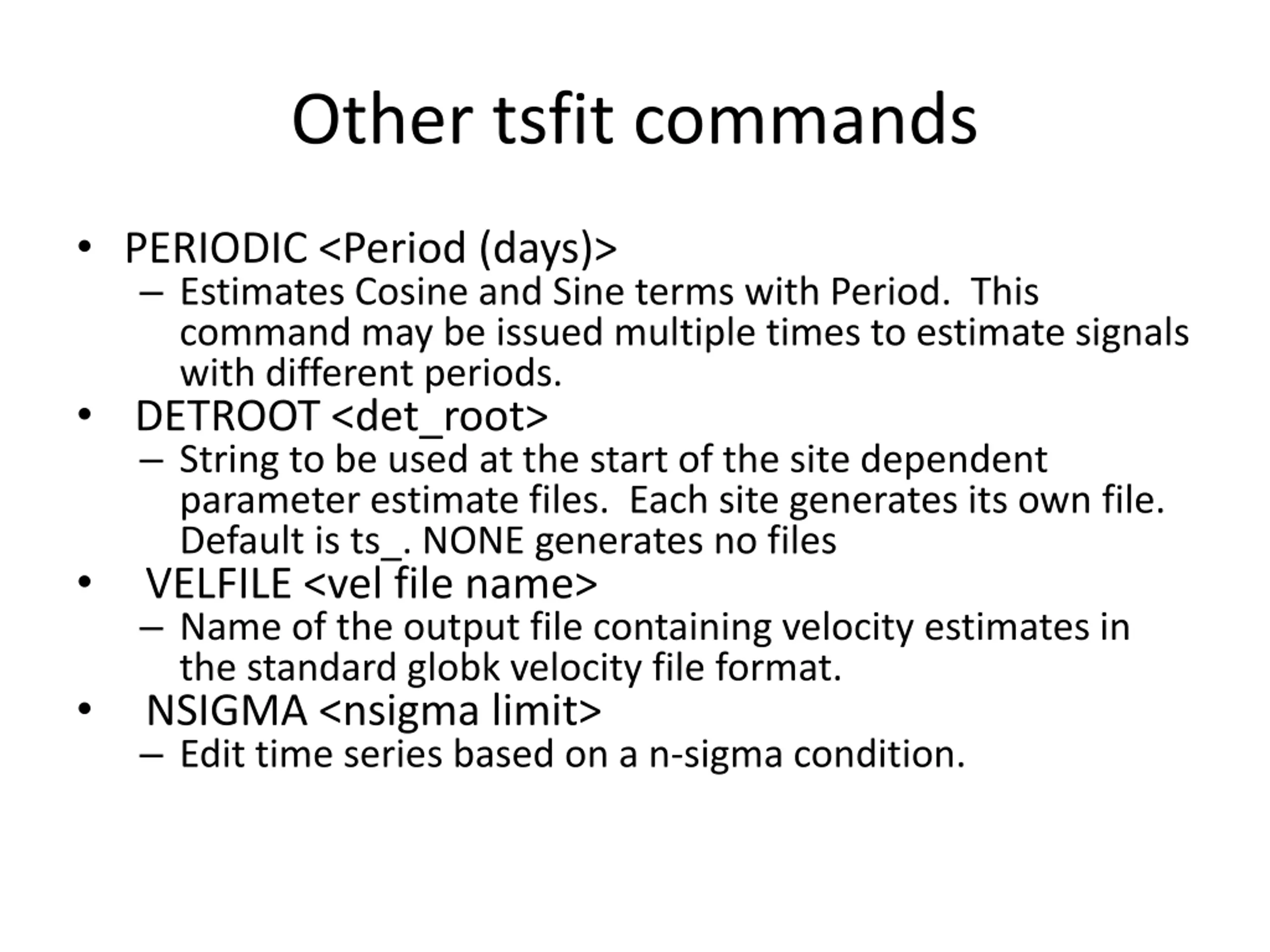 Other tsfit commands

• PERIODIC <Period (days)>
– Estimates Cosine and Sine terms with Period. This command may be issued multiple times to estimate signals with different periods.
• DETROOT <det_root>
– String to be used at the start of the site dependent parameter estimate files. Each site generates its own file. Default is ts_. NONE generates no files
• VELFILE <vel file name>
– Name of the output file containing velocity estimates in the standard globk velocity file format.
• NSIGMA <nsigma limit>
– Edit time series based on a n-sigma condition.